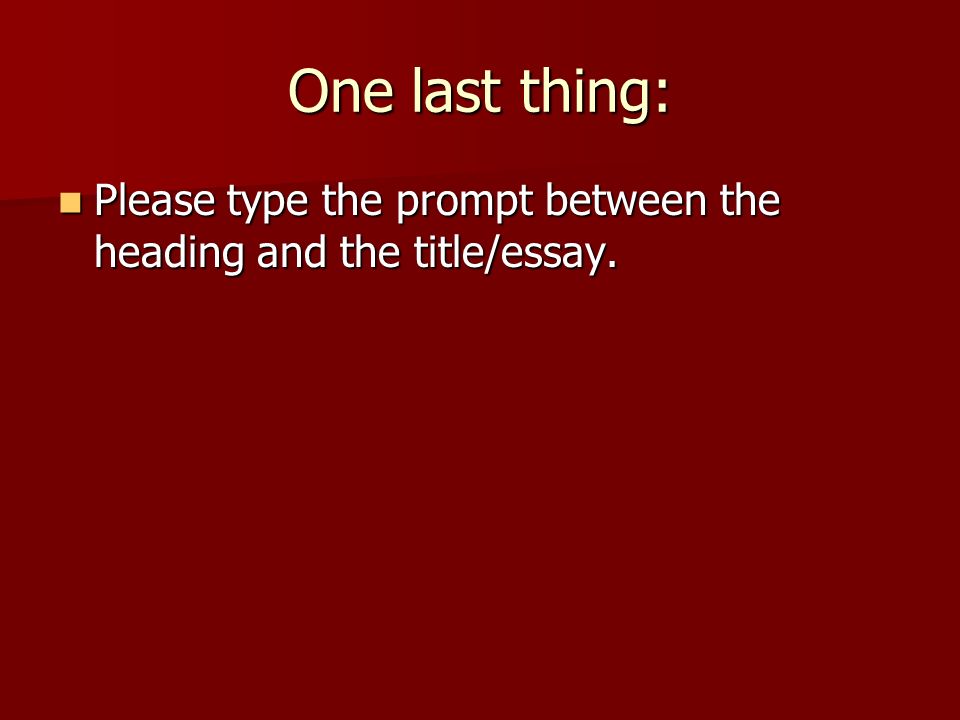 One last thing:

Please type the prompt between the heading and the title/essay.